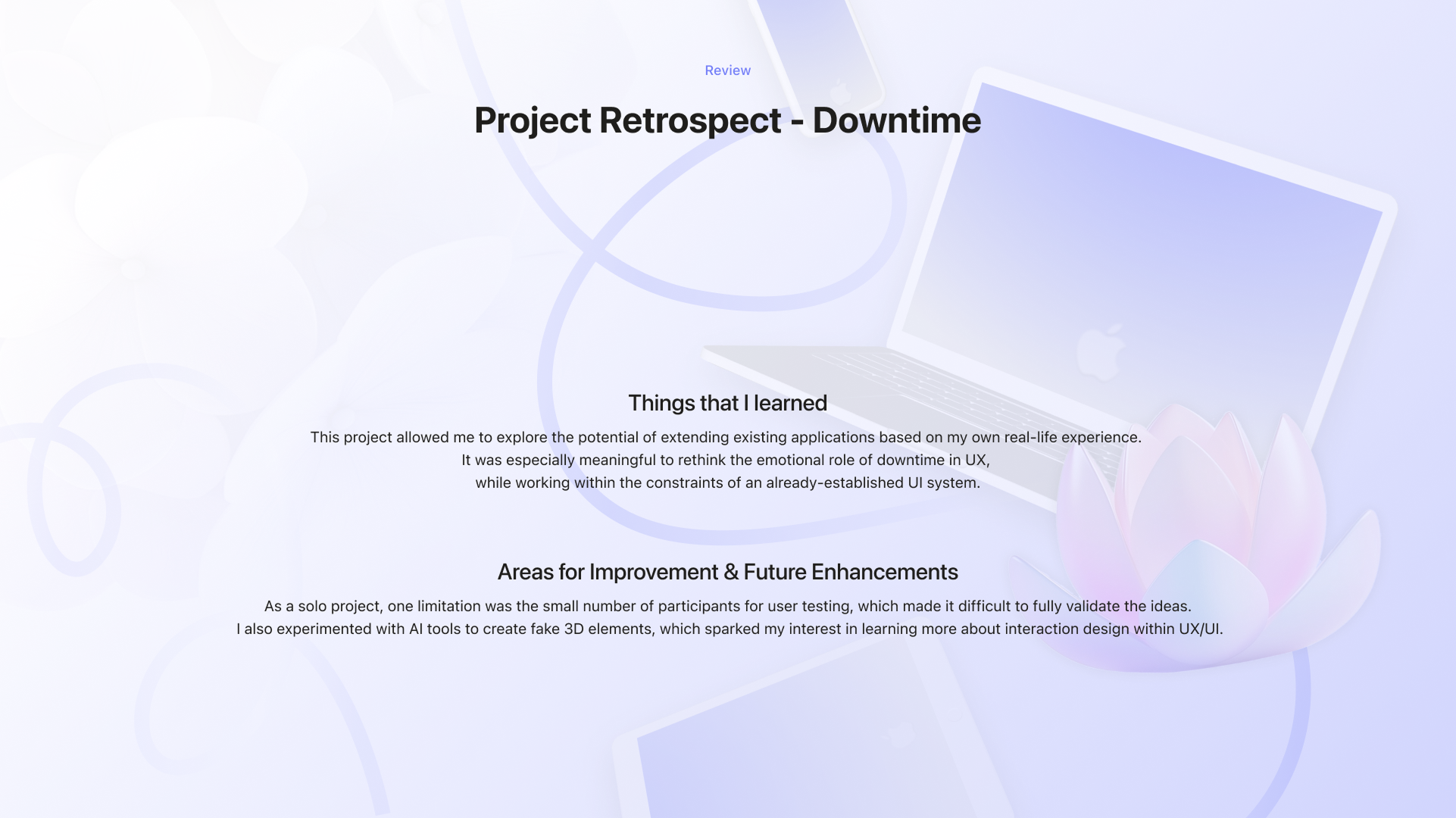 Review

Project Retrospect - Downtime

Things that I learned

This project allowed me to explore the potential of extending existing applications based on my own real-life experience. It was especially meaningful to rethink the emotional role of downtime in UX, while working within the constraints of an already-established UI system.

Areas for Improvement & Future Enhancements

As a solo project, one limitation was the small number of participants for user testing, which made it difficult to fully validate the ideas. I also experimented with AI tools to create fake 3D elements, which sparked my interest in learning more about interaction design within UX/UI.